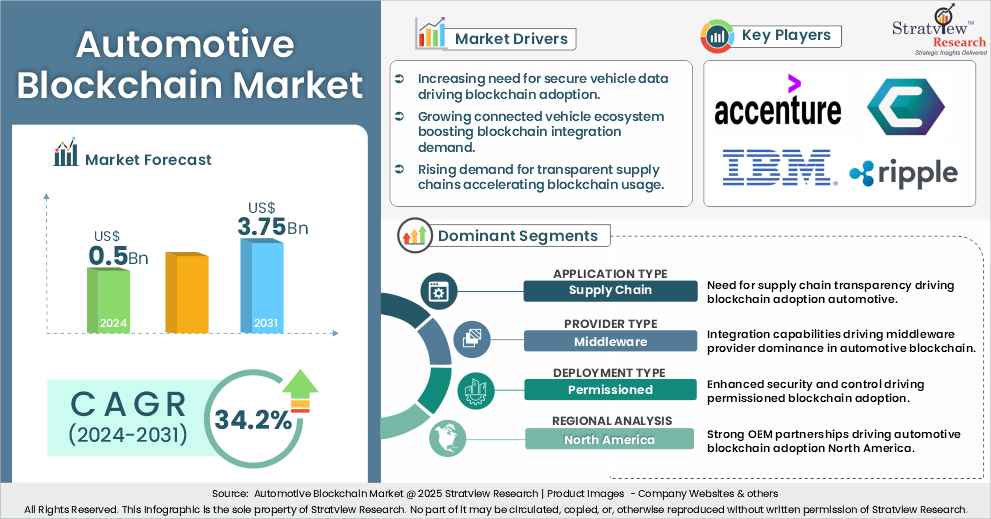 Automotive Blockchain Market

Market Forecast

US$ 0.5Bn

2024

US$ 3.75Bn

2031

CAGR (2024-2031)

34.2%

Market Drivers

Increasing need for secure vehicle data driving blockchain adoption.

Growing connected vehicle ecosystem boosting blockchain integration demand.

Rising demand for transparent supply chains accelerating blockchain usage.

Key Players

Stratview Research
Strategic Insights Delivered

accenture

IBM

ripple

Dominant Segments

APPLICATION TYPE
Supply Chain
Need for supply chain transparency driving blockchain adoption automotive.

PROVIDER TYPE
Middleware
Integration capabilities driving middleware provider dominance in automotive blockchain.

DEPLOYMENT TYPE
Permissioned
Enhanced security and control driving permissioned blockchain adoption.

REGIONAL ANALYSIS
North America
Strong OEM partnerships driving automotive blockchain adoption North America.

Source: Automotive Blockchain Market @ 2025 Stratview Research | Product Images - Company Websites & others
All Rights Reserved. This infographic is the sole property of Stratview Research. No part of it may be circulated, copied, or, otherwise reproduced without written permission of Stratview Research.